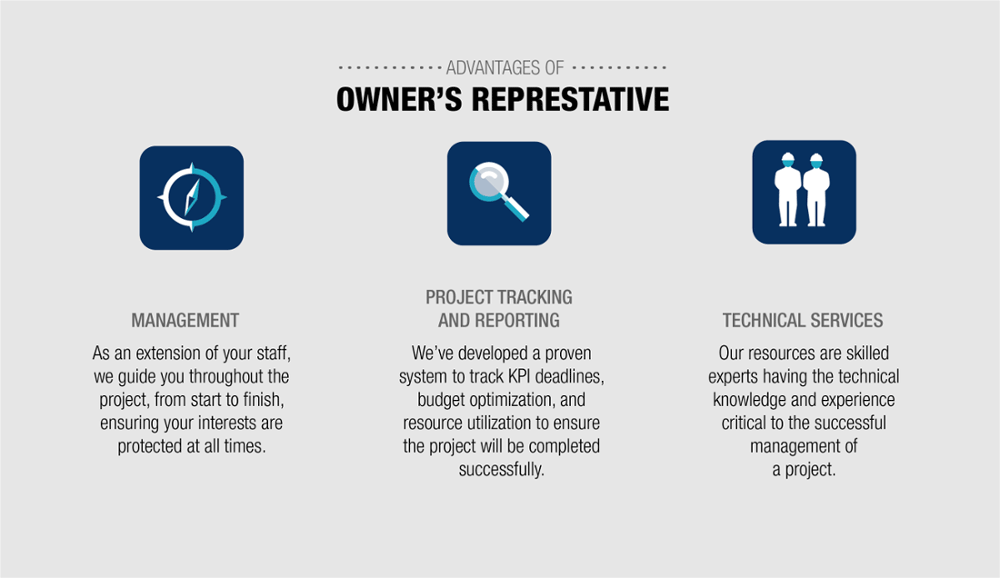 ADVANTAGES OF
OWNER'S REPRESTATIVE

MANAGEMENT

As an extension of your staff, we guide you throughout the project, from start to finish, ensuring your interests are protected at all times.

PROJECT TRACKING AND REPORTING

We've developed a proven system to track KPI deadlines, budget optimization, and resource utilization to ensure the project will be completed successfully.

TECHNICAL SERVICES

Our resources are skilled experts having the technical knowledge and experience critical to the successful management of a project.